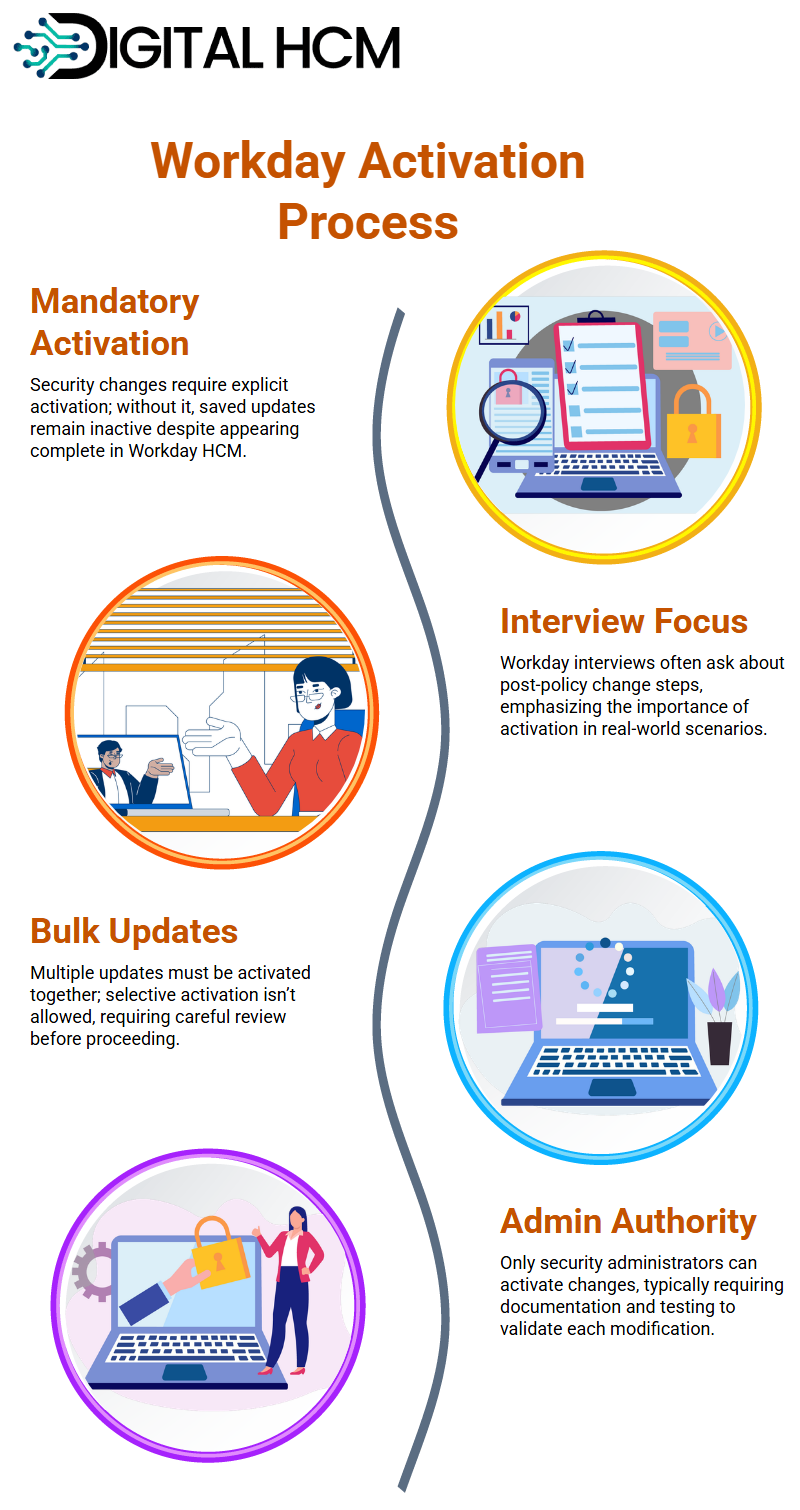 DIGITAL HCM

Workday Activation Process

Mandatory Activation

Security changes require explicit activation; without it, saved updates remain inactive despite appearing complete in Workday HCM.

Interview Focus

Workday interviews often ask about post-policy change steps, emphasizing the importance of activation in real-world scenarios.

Bulk Updates

Multiple updates must be activated together; selective activation isn't allowed, requiring careful review before proceeding.

Admin Authority

Only security administrators can activate changes, typically requiring documentation and testing to validate each modification.